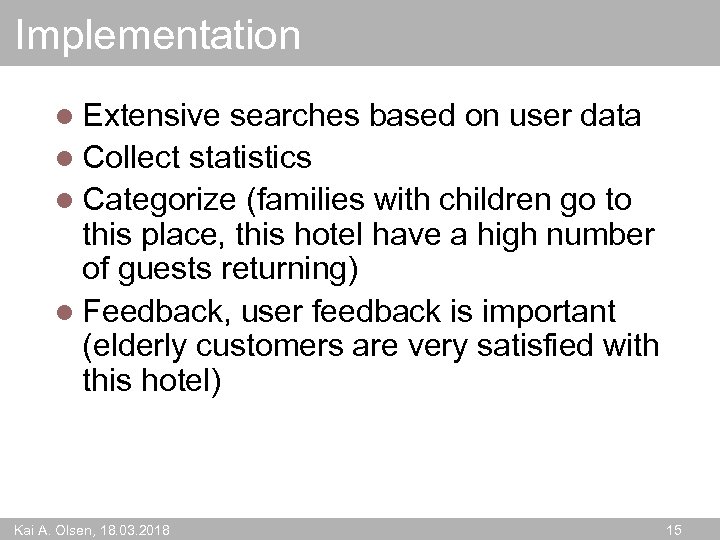 Implementation

- Extensive searches based on user data
- Collect statistics
- Categorize (families with children go to this place, this hotel have a high number of guests returning)
- Feedback, user feedback is important (elderly customers are very satisfied with this hotel)

Kai A. Olsen, 18.03.2018

15